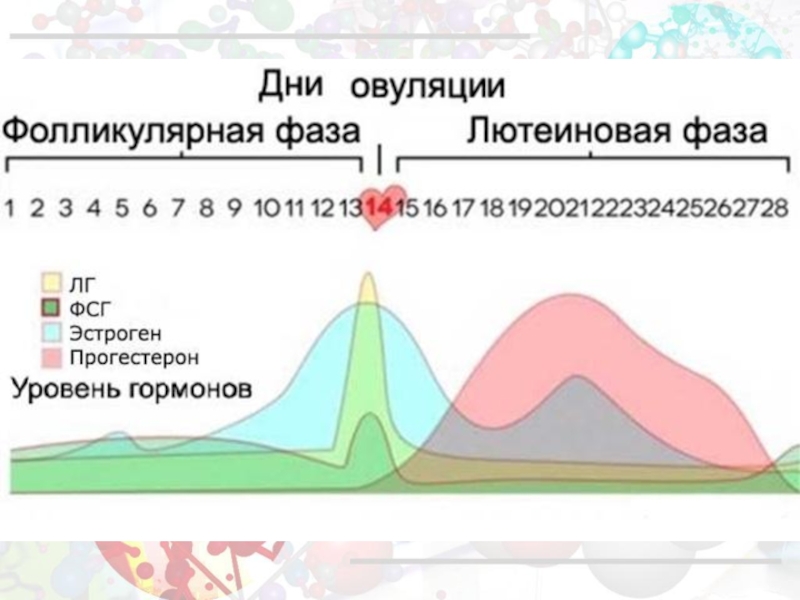 Дни овуляции

Фолликулярная фаза

Лютеиновая фаза

1 2 3 4 5 6 7 8 9 10 11 12 13 14 15 16 17 18 19 20 21 22 23 24 25 26 27 28

ЛГ
ФСГ
Эстроген
Прогестерон

Уровень гормонов